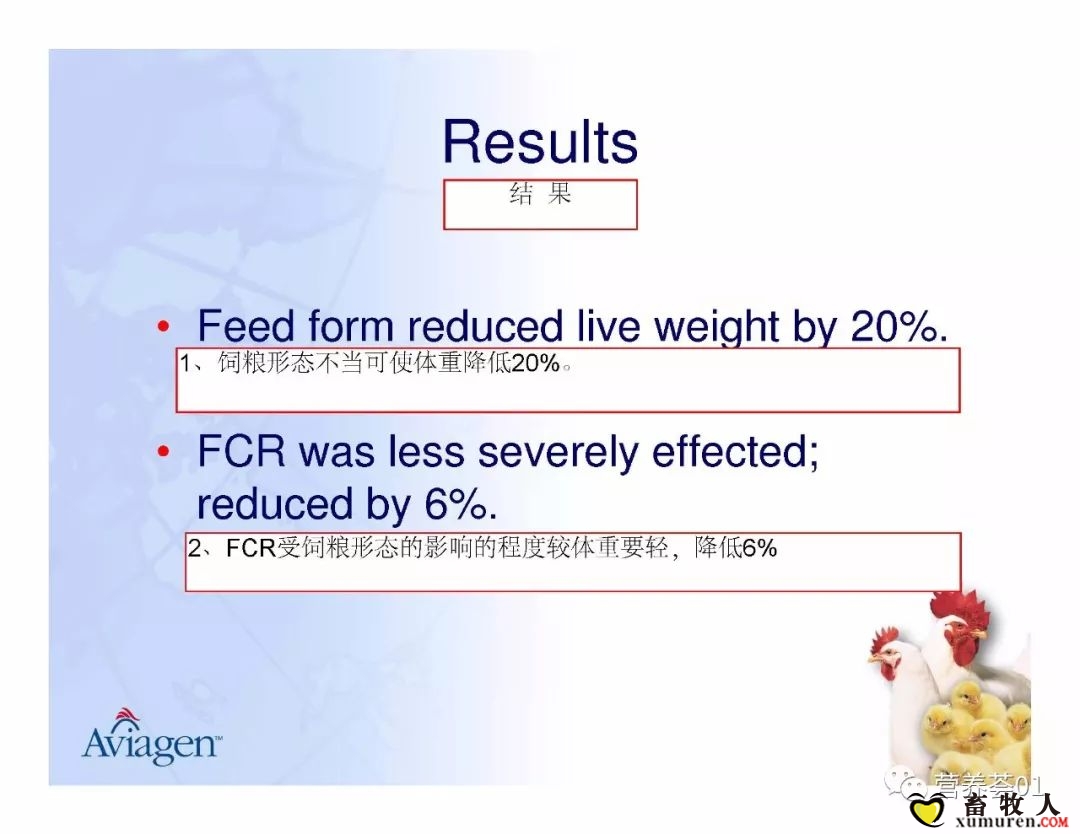 Results

结 果

• Feed form reduced live weight by 20%.

1、饲粮形态不当可使体重降低20%。

• FCR was less severely effected; reduced by 6%.

2、FCR受饲粮形态的影响的程度较体重要轻，降低6%

Aviagen™

营养荟01

畜牧人
xumuren.COM